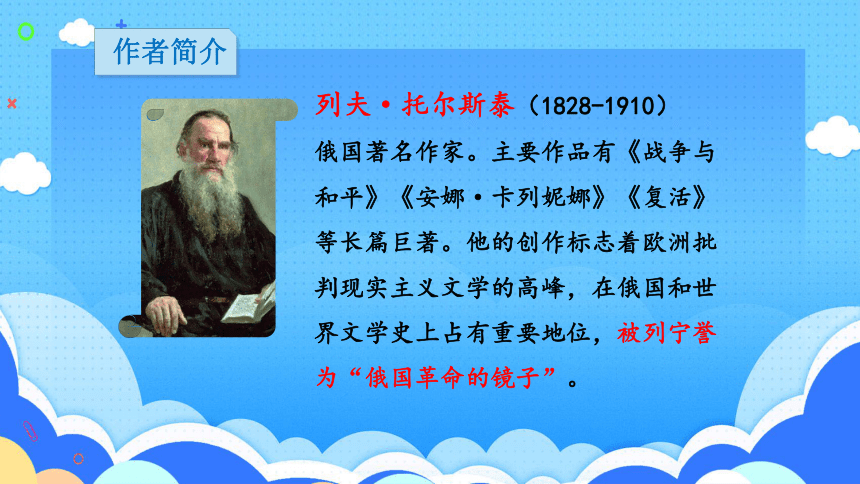 作者简介

列夫·托尔斯泰（1828-1910）
俄国著名作家。主要作品有《战争与和平》《安娜·卡列妮娜》《复活》等长篇巨著。他的创作标志着欧洲批判现实主义文学的高峰，在俄国和世界文学史上占有重要地位，被列宁誉为“俄国革命的镜子”。